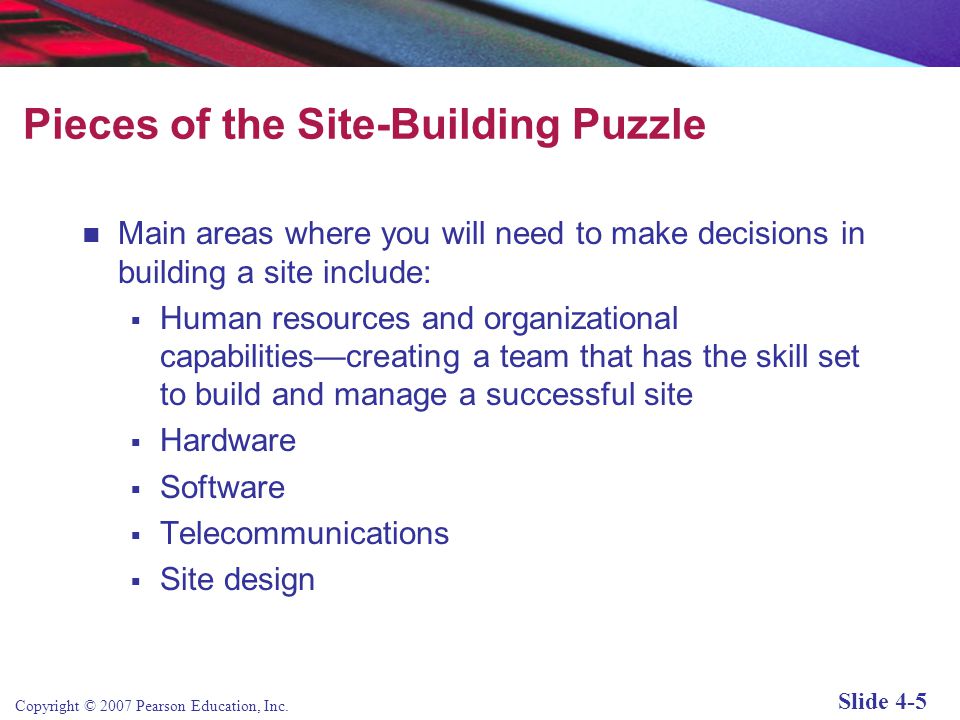 Pieces of the Site-Building Puzzle

- Main areas where you will need to make decisions in building a site include:
  - Human resources and organizational capabilities—creating a team that has the skill set to build and manage a successful site
  - Hardware
  - Software
  - Telecommunications
  - Site design

Copyright © 2007 Pearson Education, Inc.

Slide 4-5